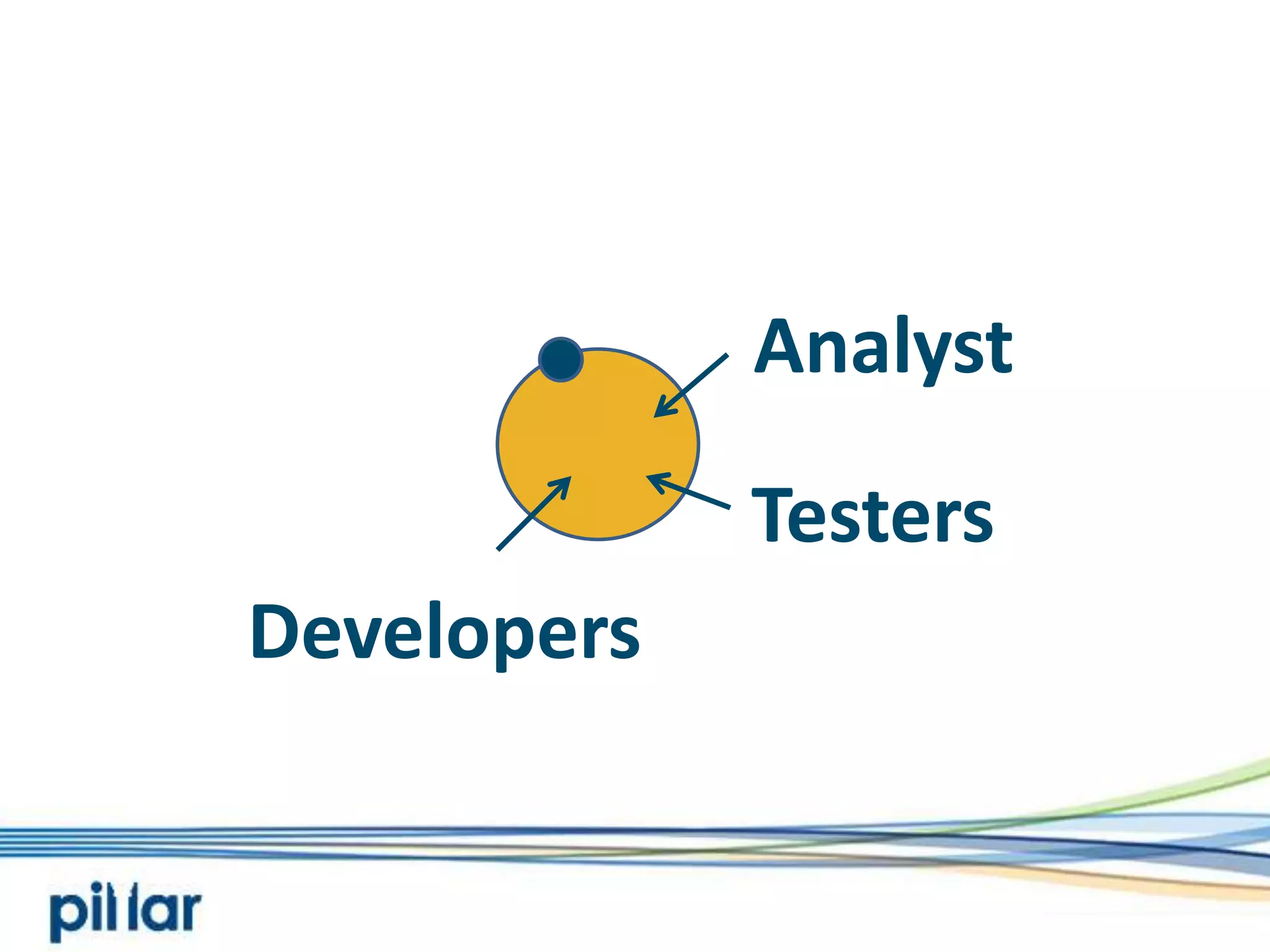 Analyst

Testers

Developers

pillar